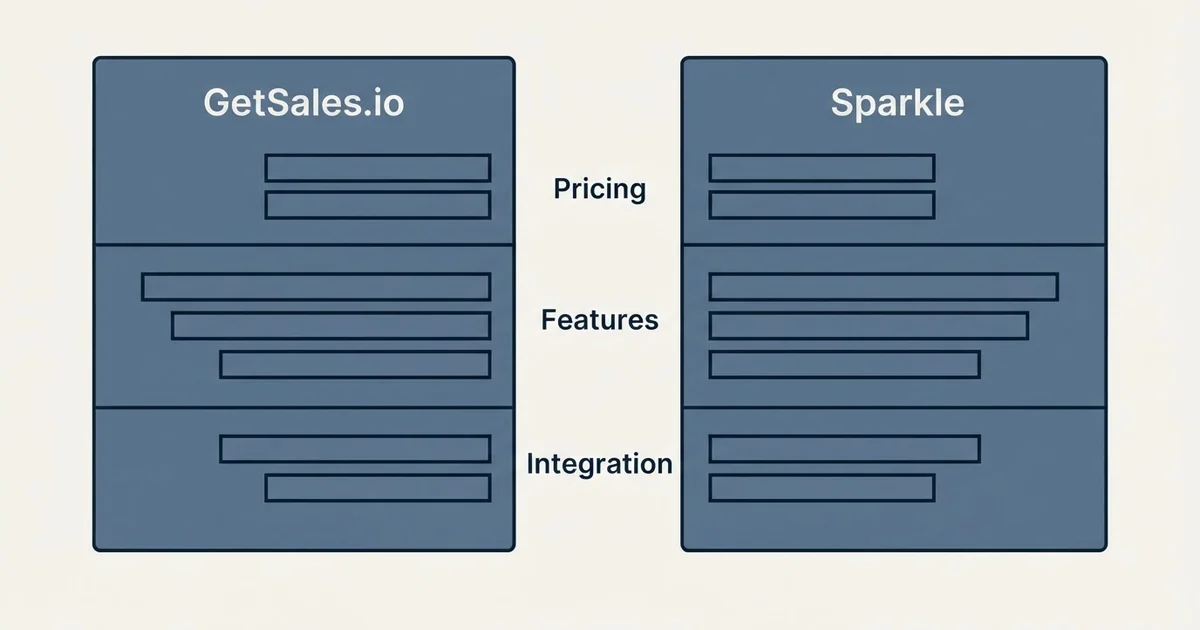 GetSales.io

Sparkle

Pricing

Features

Integration